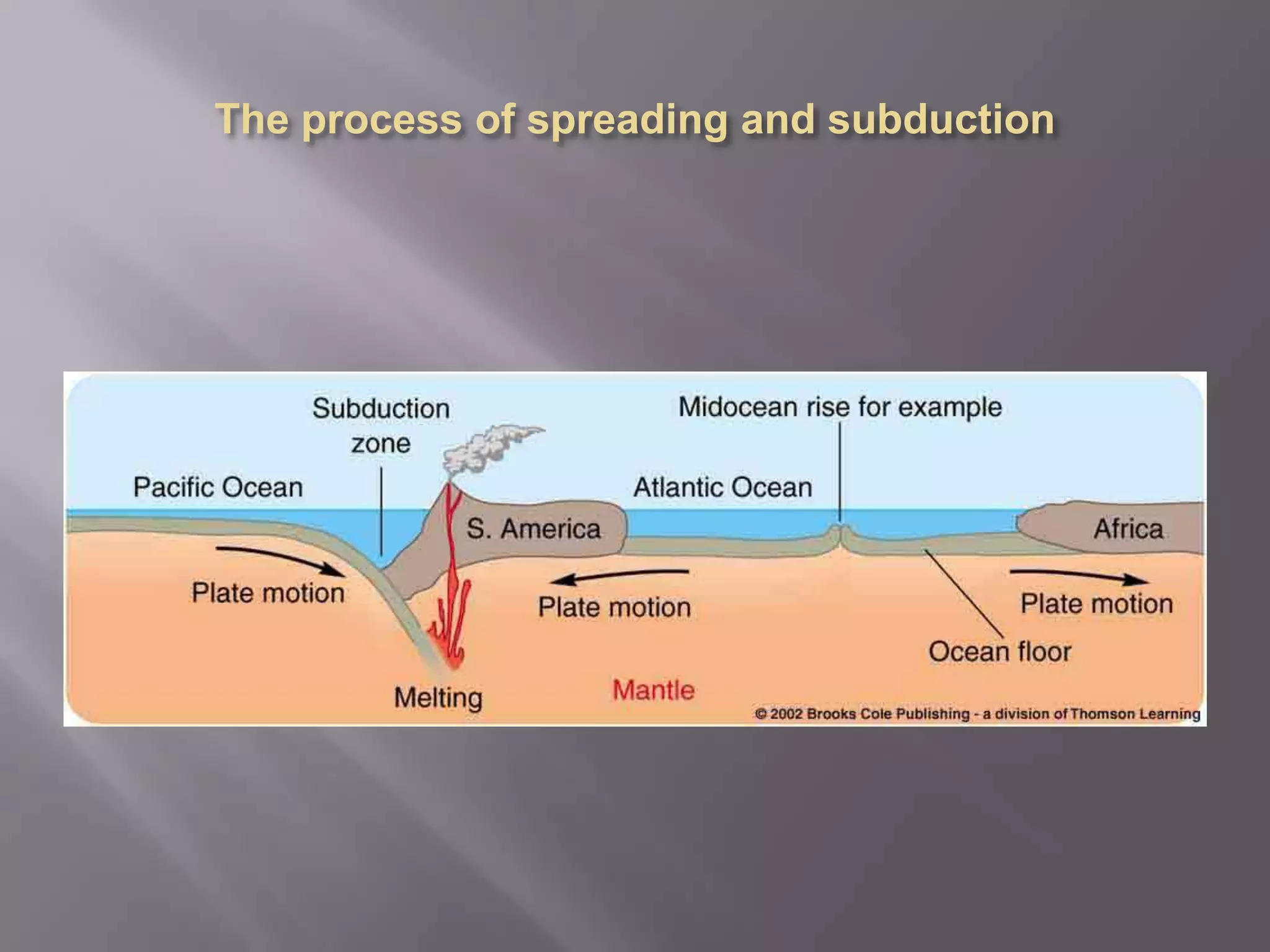 The process of spreading and subduction

Subduction zone

Midocean rise for example

Pacific Ocean

Atlantic Ocean

S. America

Africa

Plate motion

Plate motion

Plate motion

Ocean floor

Melting

Mantle

© 2002 Brooks Cole Publishing - a division of Thomson Learning